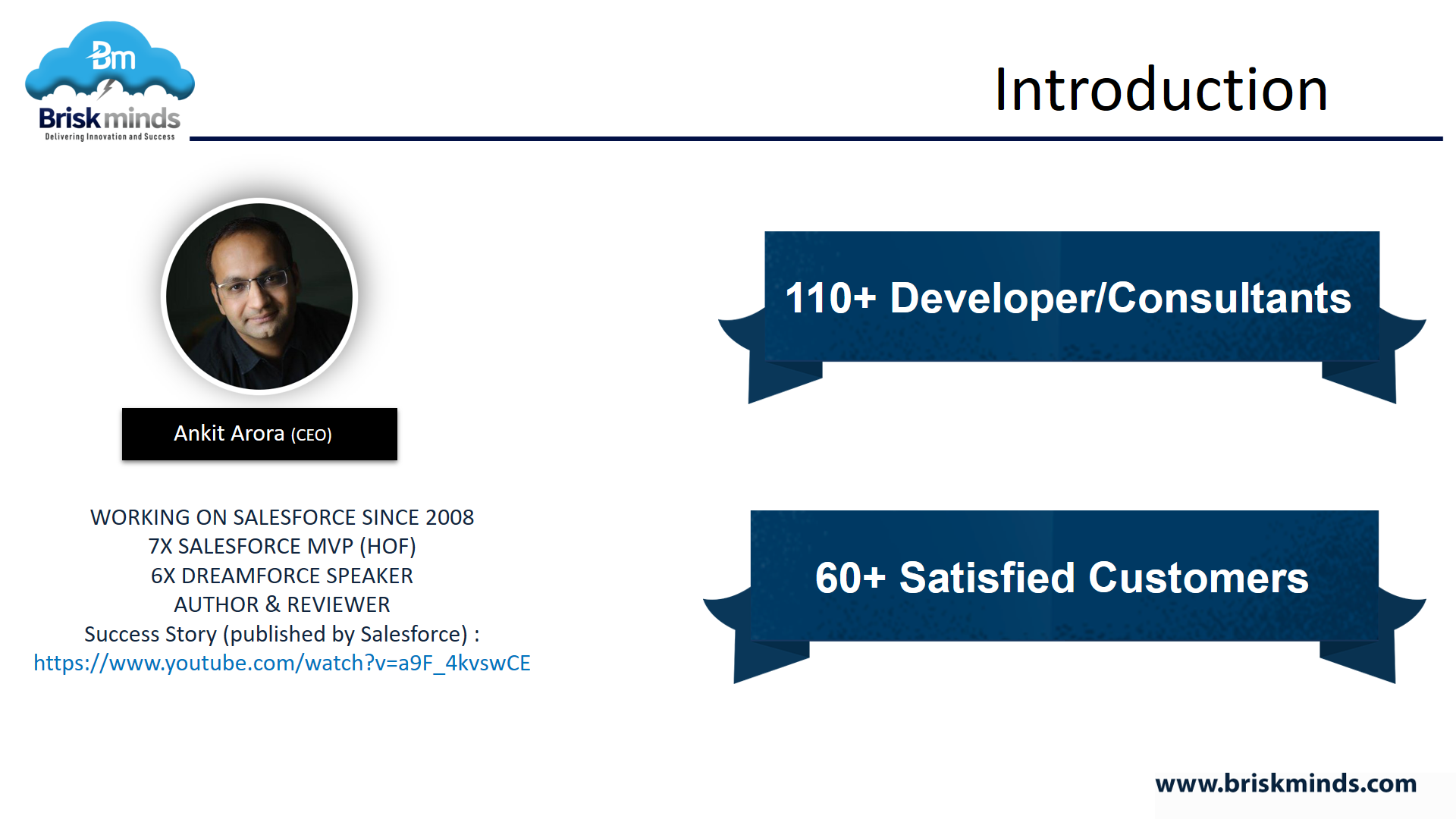 Bm
Briskminds
Delivering Innovation and Success

Introduction

Ankit Arora (CEO)

WORKING ON SALESFORCE SINCE 2008
7X SALESFORCE MVP (HOF)
6X DREAMFORCE SPEAKER
AUTHOR & REVIEWER
Success Story (published by Salesforce) :
https://www.youtube.com/watch?v=a9F_4kvswCE

110+ Developer/Consultants

60+ Satisfied Customers

www.briskminds.com